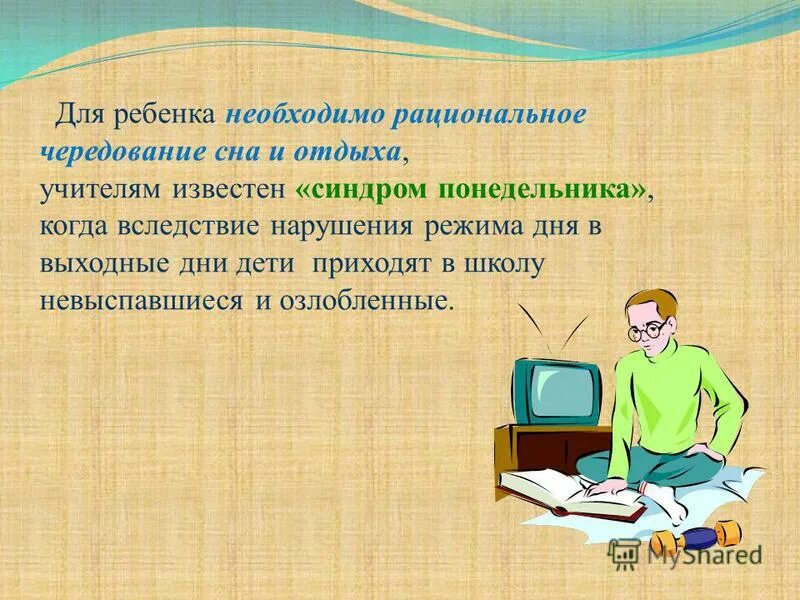 Для ребенка необходимо рациональное чередование сна и отдыха, учителям известен «синдром понедельника», когда вследствие нарушения режима дня в выходные дни дети приходят в школу невыспавшиеся и озлобленные.

MyShared